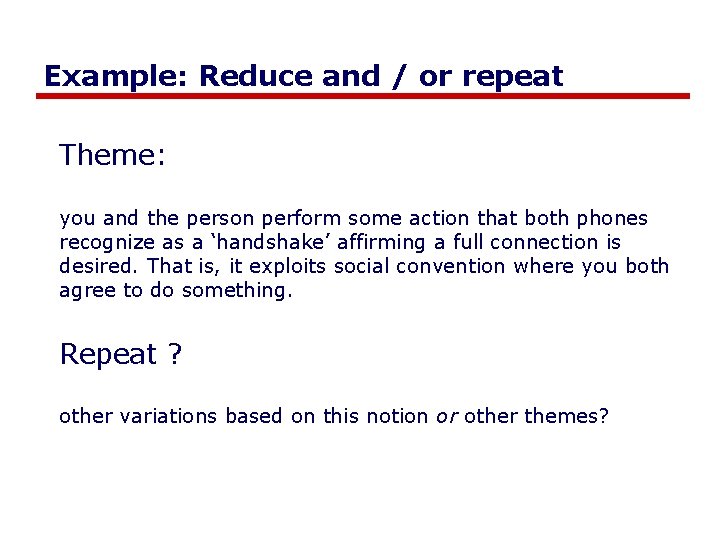 Example: Reduce and / or repeat

Theme:

you and the person perform some action that both phones recognize as a ‘handshake’ affirming a full connection is desired. That is, it exploits social convention where you both agree to do something.

Repeat ?

other variations based on this notion or other themes?